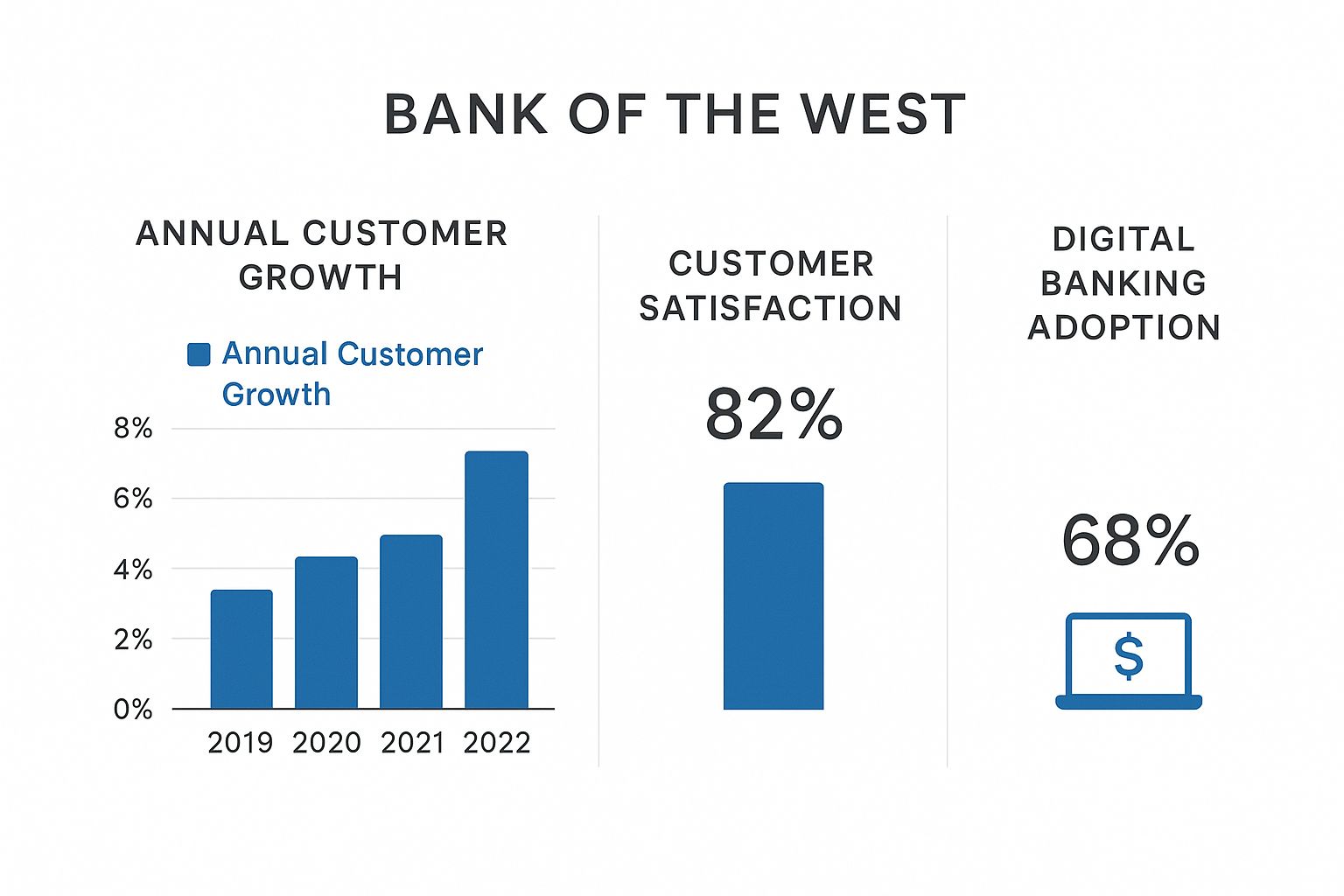 BANK OF THE WEST

ANNUAL CUSTOMER GROWTH

Annual Customer Growth

8%
6%
4%
2%
0%

2019 2020 2021 2022

CUSTOMER SATISFACTION

82%

DIGITAL BANKING ADOPTION

68%

$